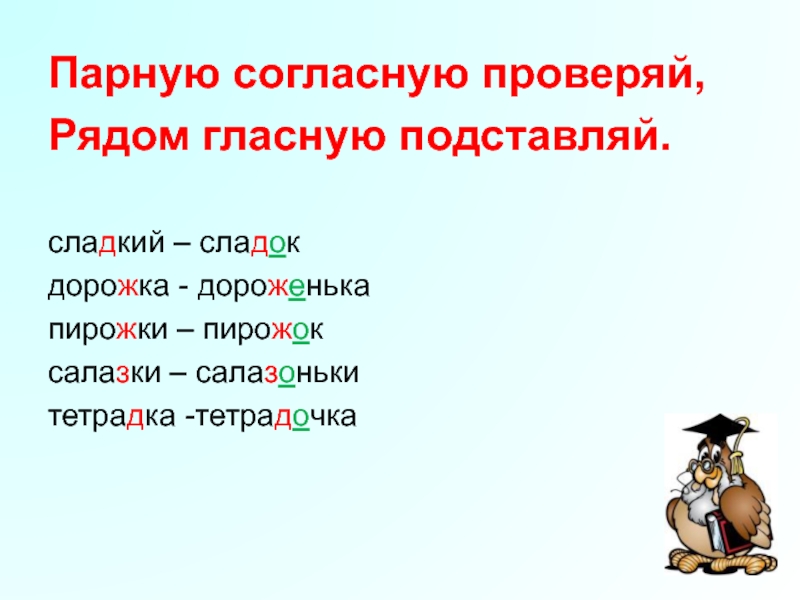 Парную согласную проверяй,
Рядом гласную подставляй.

сладкий – сладок
дорожка - дороженька
пирожки – пирожок
салазки – салазоньки
тетрадка -тетрадочка